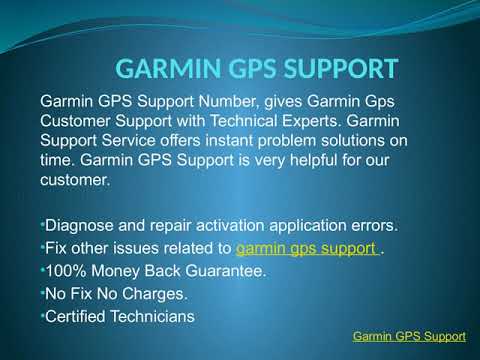 GARMIN GPS SUPPORT

Garmin GPS Support Number, gives Garmin Gps Customer Support with Technical Experts. Garmin Support Service offers instant problem solutions on time. Garmin GPS Support is very helpful for our customer.

•Diagnose and repair activation application errors.
•Fix other issues related to garmin gps support .
•100% Money Back Guarantee.
•No Fix No Charges.
•Certified Technicians

Garmin GPS Support